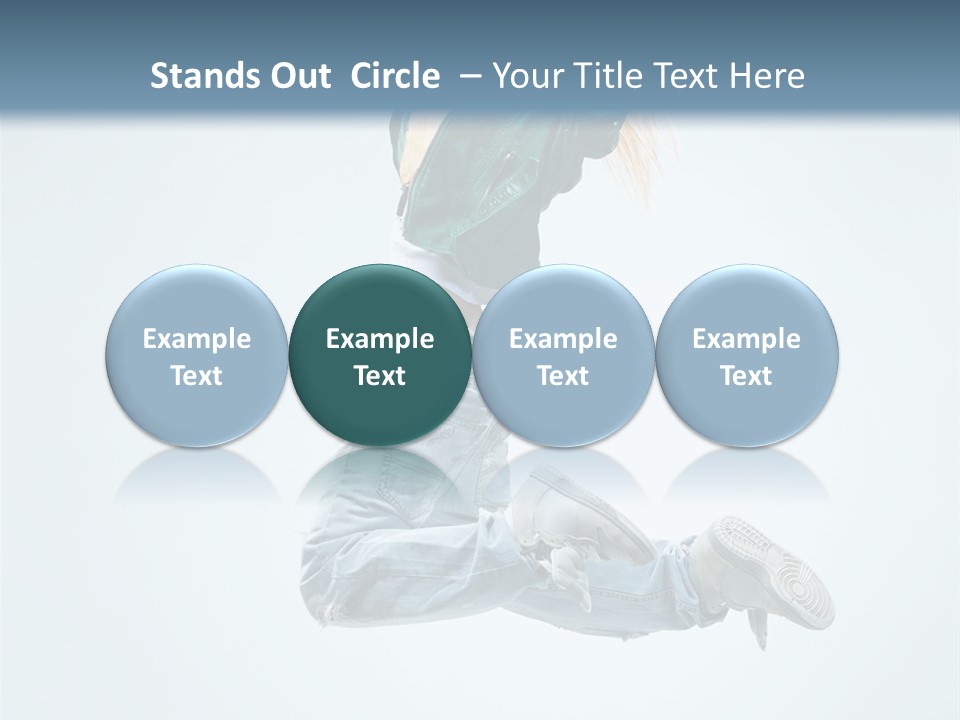 Stands Out Circle – Your Title Text Here

Example Text

Example Text

Example Text

Example Text